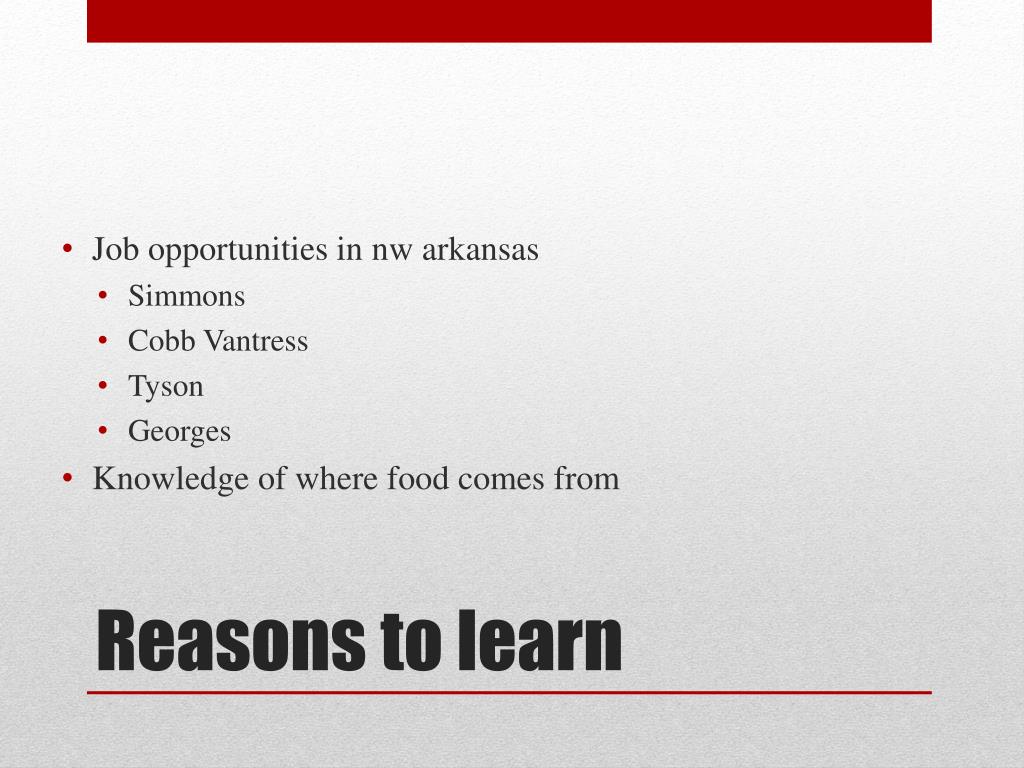 • Job opportunities in nw arkansas
  • Simmons
  • Cobb Vantress
  • Tyson
  • Georges
• Knowledge of where food comes from

Reasons to learn